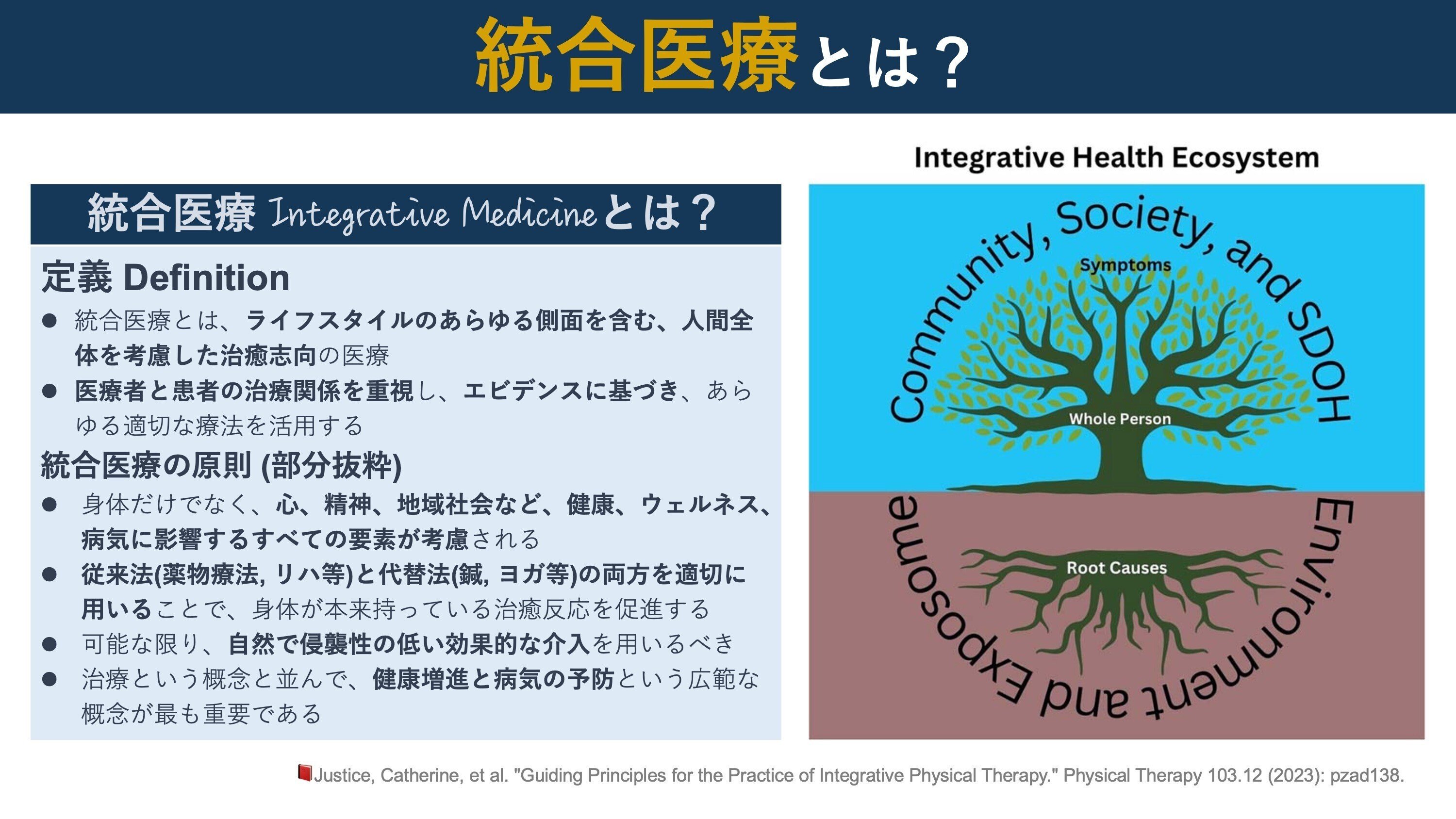 統合医療とは？

統合医療 Integrative Medicineとは？

定義 Definition

● 統合医療とは、ライフスタイルのあらゆる側面を含む、人間全体を考慮した治癒志向の医療

● 医療者と患者の治療関係を重視し、エビデンスに基づき、あらゆる適切な療法を活用する

統合医療の原則 (部分抜粋)

● 身体だけでなく、心、精神、地域社会など、健康、ウェルネス、病気に影響するすべての要素が考慮される

● 従来法(薬物療法, リハ等)と代替法(鍼, ヨガ等)の両方を適切に用いることで、身体が本来持っている治癒反応を促進する

● 可能な限り、自然で侵襲性の低い効果的な介入を用いるべき

● 治療という概念と並んで、健康増進と病気の予防という広範な概念が最も重要である

Integrative Health Ecosystem

Community, Society, and SDOH

Symptoms

Whole Person

Root Causes

Environment and Exposome

Justice, Catherine, et al. "Guiding Principles for the Practice of Integrative Physical Therapy." Physical Therapy 103.12 (2023): pzad138.